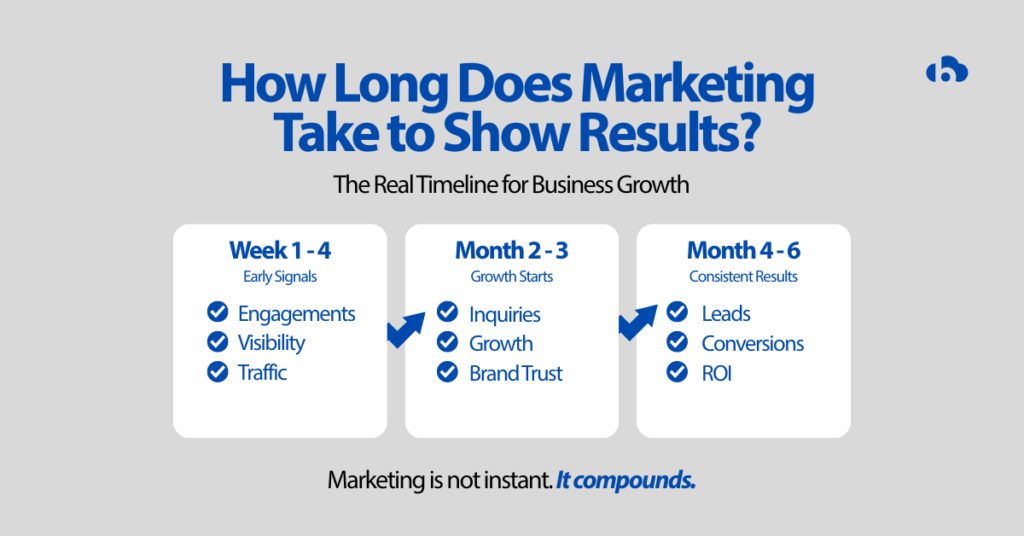 How Long Does Marketing Take to Show Results?

The Real Timeline for Business Growth

Week 1 - 4
Early Signals
Engagements
Visibility
Traffic

Month 2 - 3
Growth Starts
Inquiries
Growth
Brand Trust

Month 4 - 6
Consistent Results
Leads
Conversions
ROI

Marketing is not instant. It compounds.